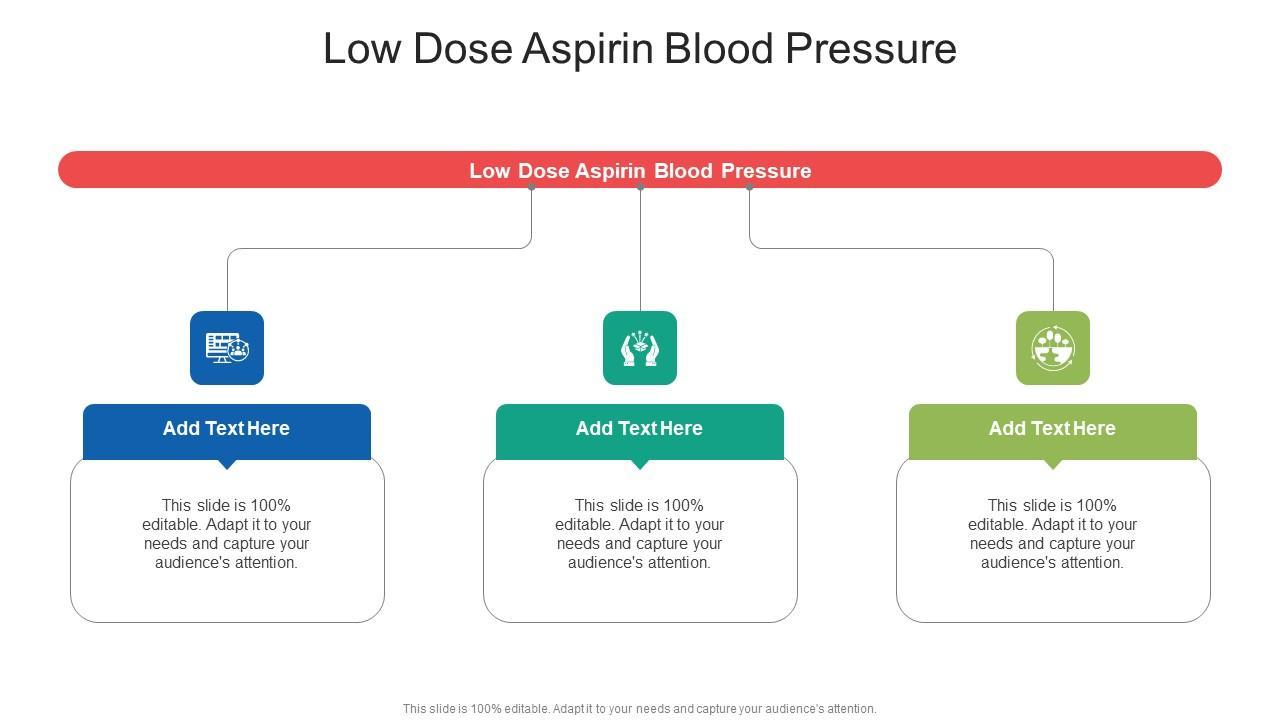 Low Dose Aspirin Blood Pressure

Low Dose Aspirin Blood Pressure

Add Text Here

This slide is 100% editable. Adapt it to your needs and capture your audience's attention.

Add Text Here

This slide is 100% editable. Adapt it to your needs and capture your audience's attention.

Add Text Here

This slide is 100% editable. Adapt it to your needs and capture your audience's attention.

This slide is 100% editable. Adapt it to your needs and capture your audience's attention.